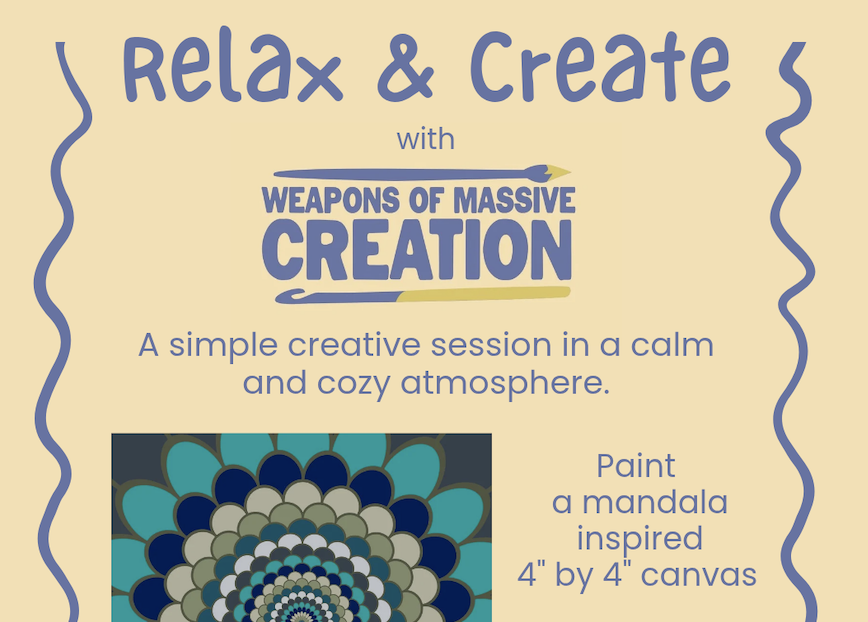 Relax & Create

with

WEAPONS OF MASSIVE CREATION

A simple creative session in a calm and cozy atmosphere.

Paint a mandala inspired 4" by 4" canvas